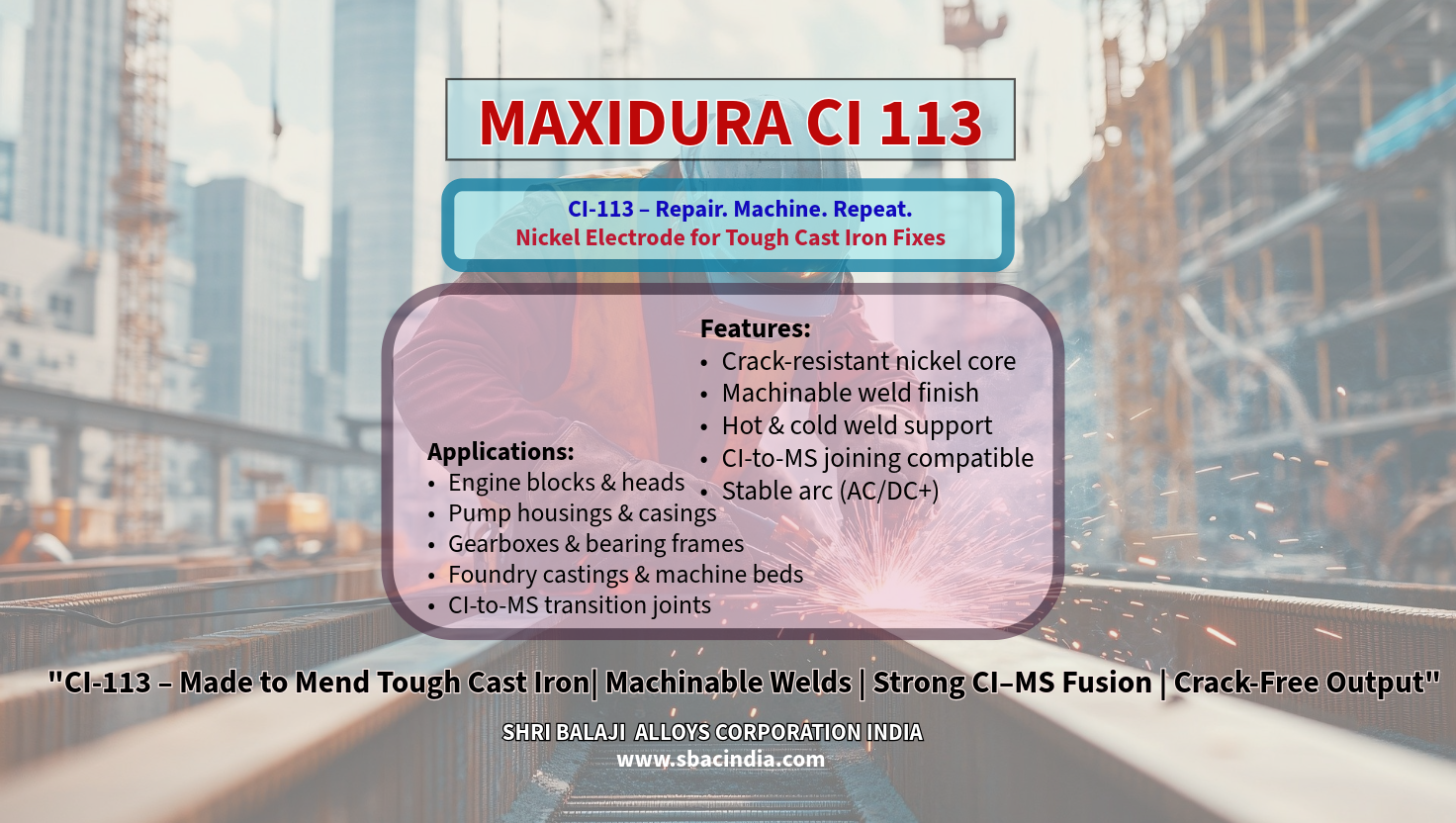 MAXIDURA CI 113

CI-113 – Repair. Machine. Repeat.
Nickel Electrode for Tough Cast Iron Fixes

Features:
• Crack-resistant nickel core
• Machinable weld finish
• Hot & cold weld support
• CI-to-MS joining compatible
• Stable arc (AC/DC+)

Applications:
• Engine blocks & heads
• Pump housings & casings
• Gearboxes & bearing frames
• Foundry castings & machine beds
• CI-to-MS transition joints

"CI-113 – Made to Mend Tough Cast Iron| Machinable Welds | Strong CI–MS Fusion | Crack-Free Output"

SHRI BALAJI ALLOYS CORPORATION INDIA
www.sbacindia.com